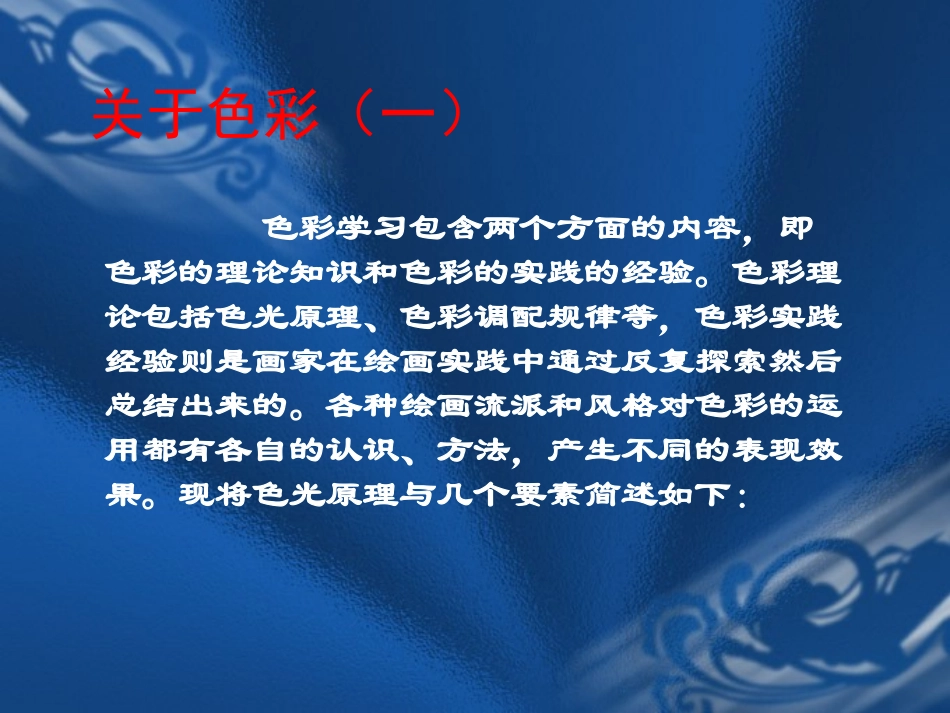 关于色彩（一）

色彩学习包含两个方面的内容，即色彩的理论知识和色彩的实践的经验。色彩理论包括色光原理、色彩调配规律等，色彩实践经验则是画家在绘画实践中通过反复探索然后总结出来的。各种绘画流派和风格对色彩的运用都有各自的认识、方法，产生不同的表现效果。现将色光原理与几个要素简述如下：